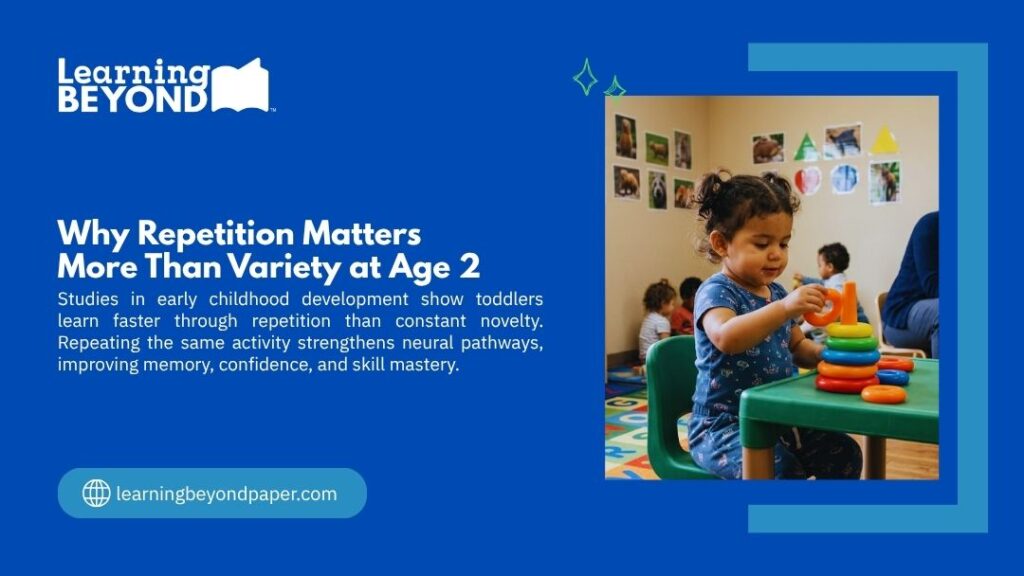 Learning BEYOND™

Why Repetition Matters More Than Variety at Age 2

Studies in early childhood development show toddlers learn faster through repetition than constant novelty. Repeating the same activity strengthens neural pathways, improving memory, confidence, and skill mastery.

learningbeyondpaper.com